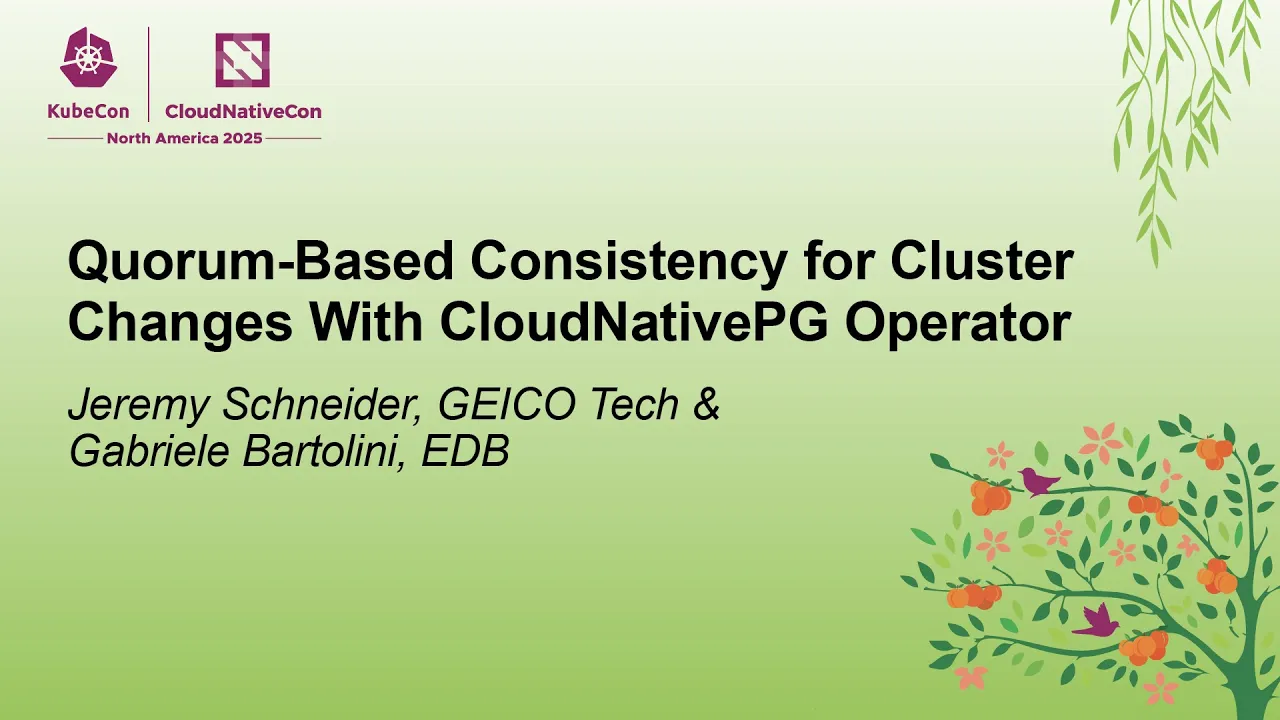 KubeCon CloudNativeCon
North America 2025

Quorum-Based Consistency for Cluster Changes With CloudNativePG Operator

Jeremy Schneider, GEICO Tech & Gabriele Bartolini, EDB